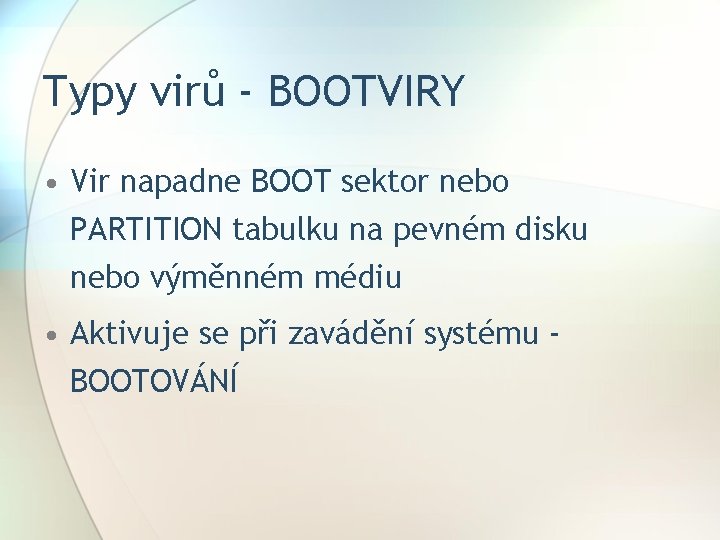 Typy virů - BOOTVIRY

• Vir napadne BOOT sektor nebo PARTITION tabulku na pevném disku nebo výměnném médiu

• Aktivuje se při zavádění systému - BOOTOVÁNÍ